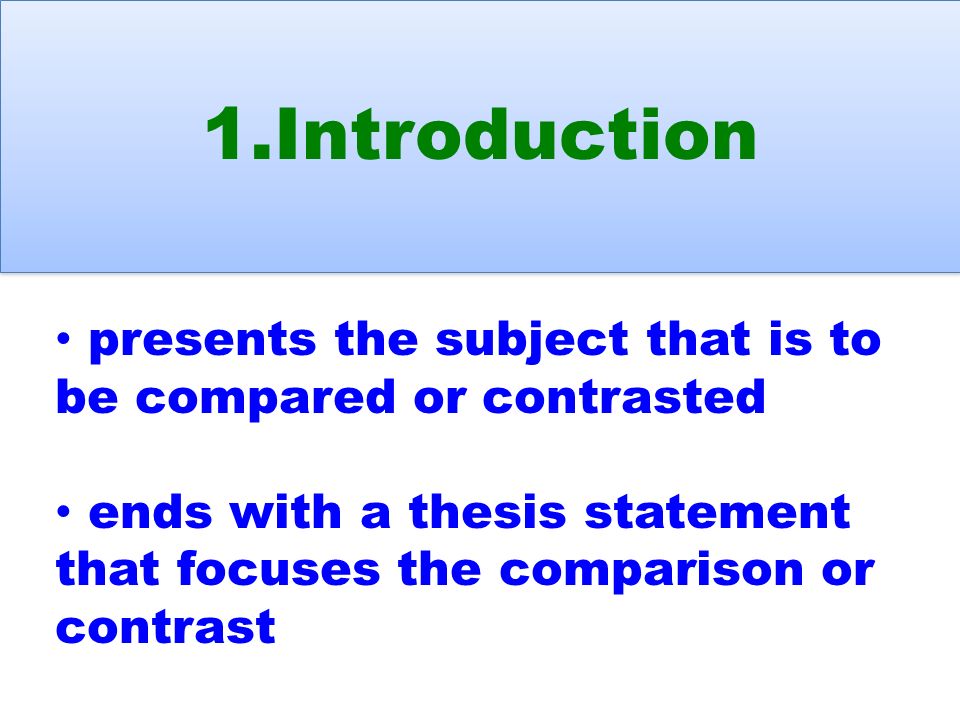 1.Introduction

• presents the subject that is to be compared or contrasted

• ends with a thesis statement that focuses the comparison or contrast